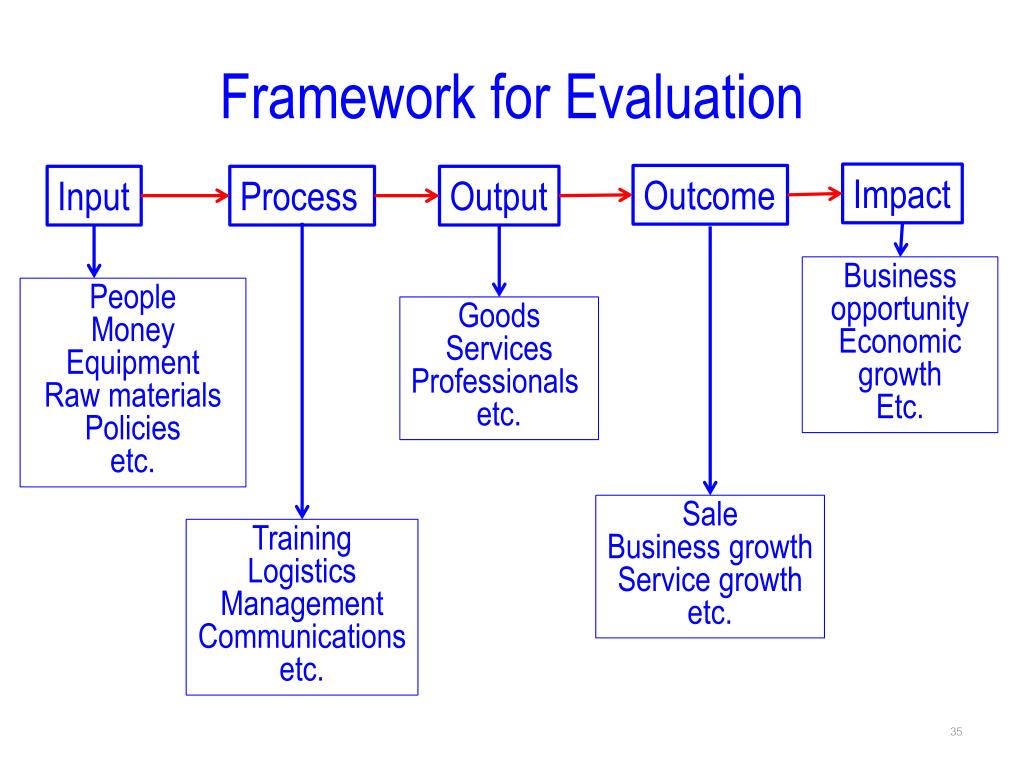 Framework for Evaluation

Input

Process

Output

Outcome

Impact

People
Money
Equipment
Raw materials
Policies
etc.

Training
Logistics
Management
Communications
etc.

Goods
Services
Professionals
etc.

Sale
Business growth
Service growth
etc.

Business opportunity
Economic growth
Etc.

35